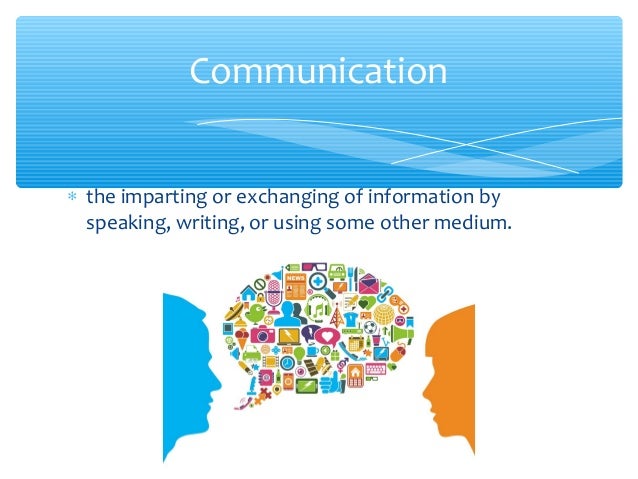 Communication

* the imparting or exchanging of information by speaking, writing, or using some other medium.

NEWS